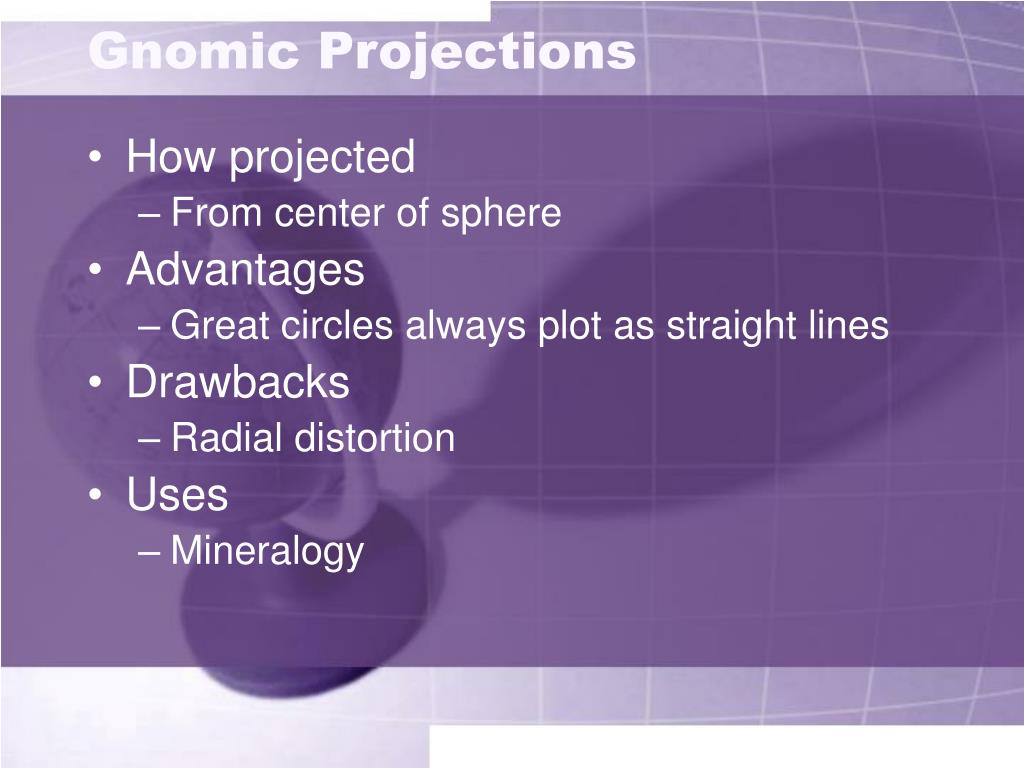 Gnomic Projections

• How projected
– From center of sphere
• Advantages
– Great circles always plot as straight lines
• Drawbacks
– Radial distortion
• Uses
– Mineralogy